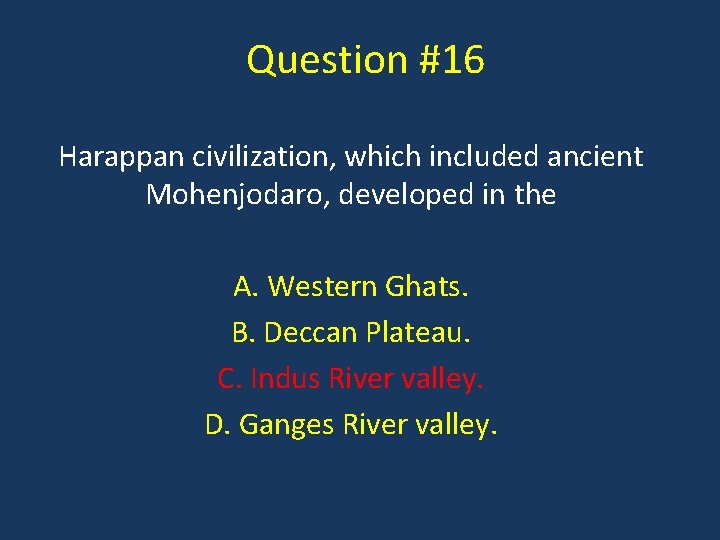 Question #16

Harappan civilization, which included ancient Mohenjodaro, developed in the

A. Western Ghats.
B. Deccan Plateau.
C. Indus River valley.
D. Ganges River valley.